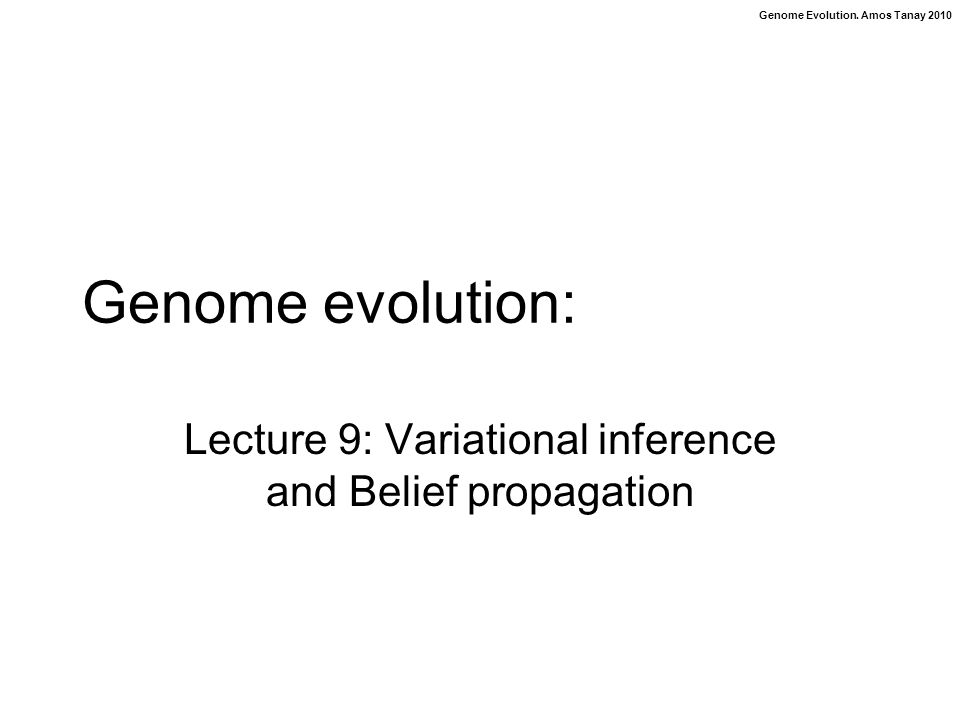 Genome Evolution. Amos Tanay 2010

Genome evolution:

Lecture 9: Variational inference and Belief propagation